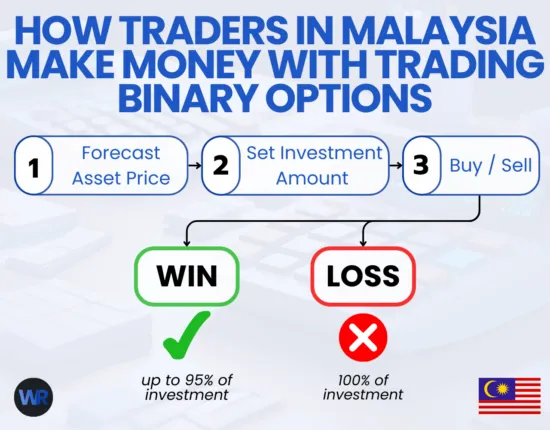 HOW TRADERS IN MALAYSIA MAKE MONEY WITH TRADING BINARY OPTIONS

1 Forecast Asset Price

2 Set Investment Amount

3 Buy / Sell

WIN

LOSS

up to 95% of investment

100% of investment

WR